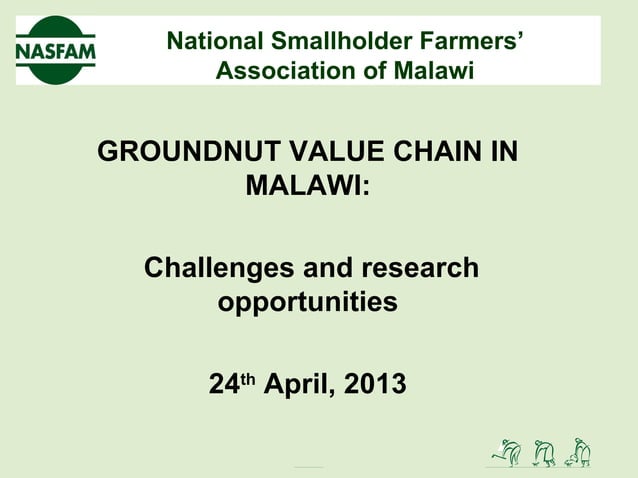 NASFAM

National Smallholder Farmers' Association of Malawi

GROUNDNUT VALUE CHAIN IN MALAWI:

Challenges and research opportunities

24$^{th}$ April, 2013